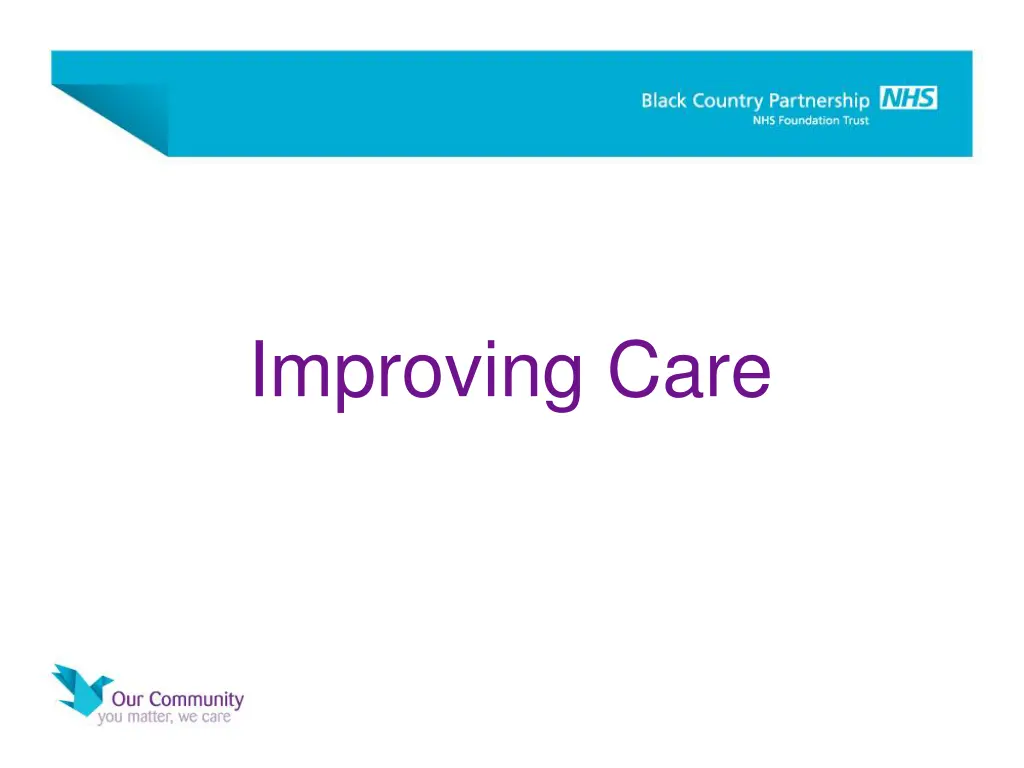 Black Country Partnership NHS
NHS Foundation Trust

Improving Care

Our Community
you matter, we care